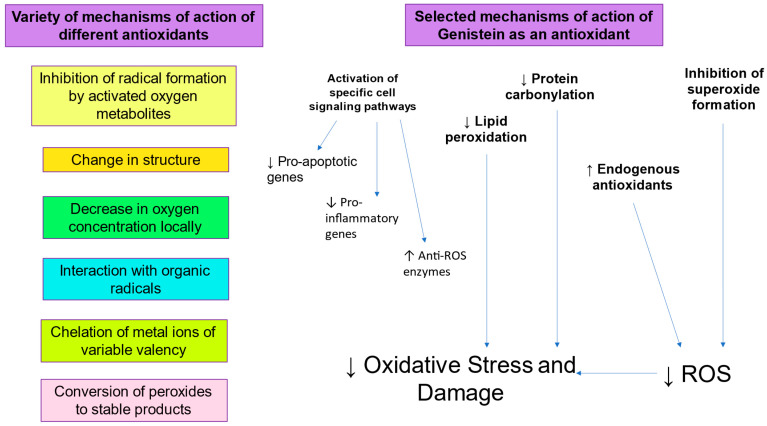 Variety of mechanisms of action of different antioxidants

Inhibition of radical formation by activated oxygen metabolites

Change in structure

Decrease in oxygen concentration locally

Interaction with organic radicals

Chelation of metal ions of variable valency

Conversion of peroxides to stable products

Selected mechanisms of action of Genistein as an antioxidant

Activation of specific cell signaling pathways

↓ Pro-apoptotic genes

↓ Pro-inflammatory genes

↑ Anti-ROS enzymes

↓ Lipid peroxidation

↓ Protein carbonylation

↑ Endogenous antioxidants

Inhibition of superoxide formation

↓ Oxidative Stress and Damage

↓ ROS